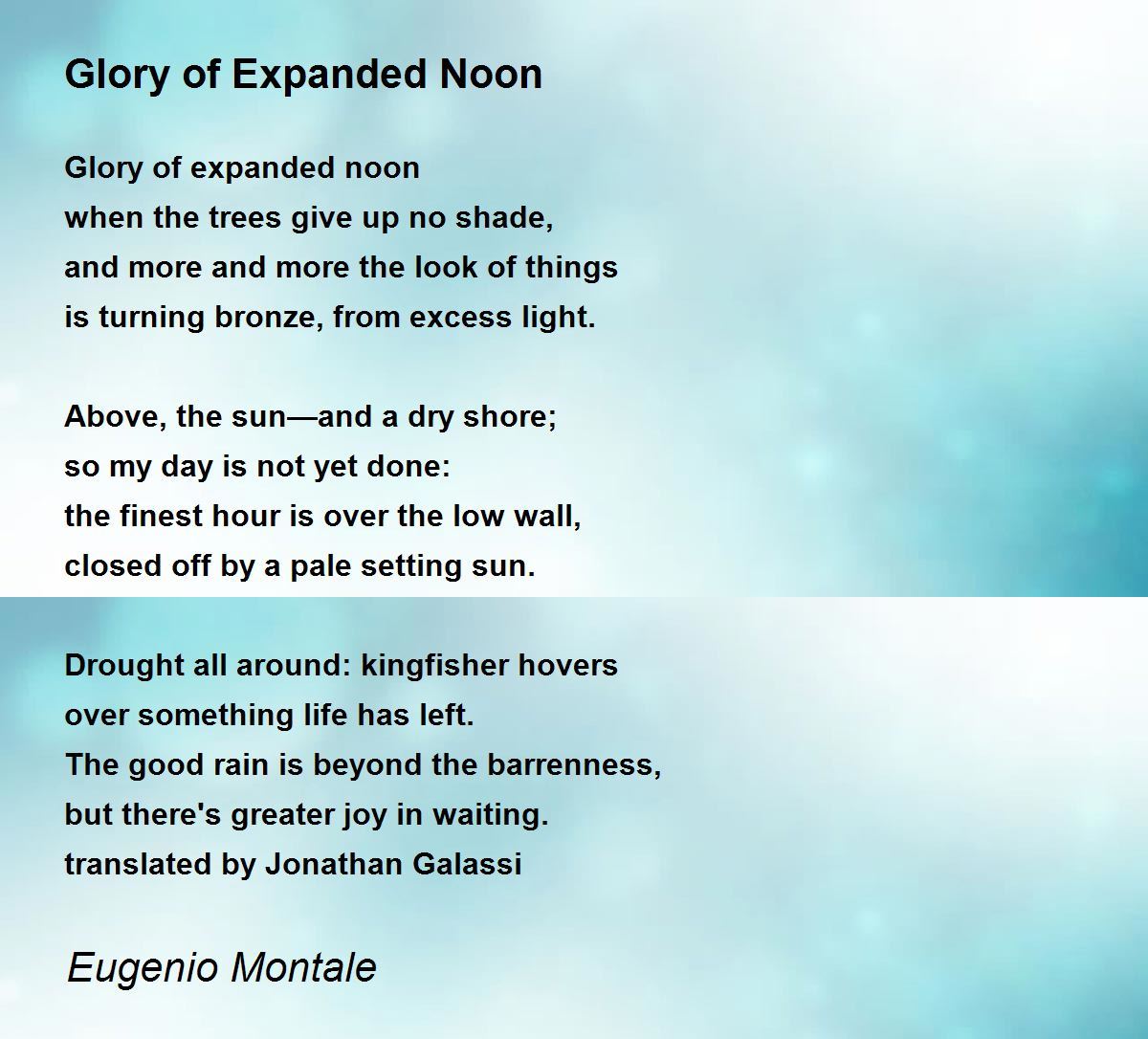 Glory of Expanded Noon

Glory of expanded noon
when the trees give up no shade,
and more and more the look of things
is turning bronze, from excess light.

Above, the sun—and a dry shore;
so my day is not yet done:
the finest hour is over the low wall,
closed off by a pale setting sun.

Drought all around: kingfisher hovers
over something life has left.
The good rain is beyond the barrenness,
but there's greater joy in waiting.
translated by Jonathan Galassi

Eugenio Montale